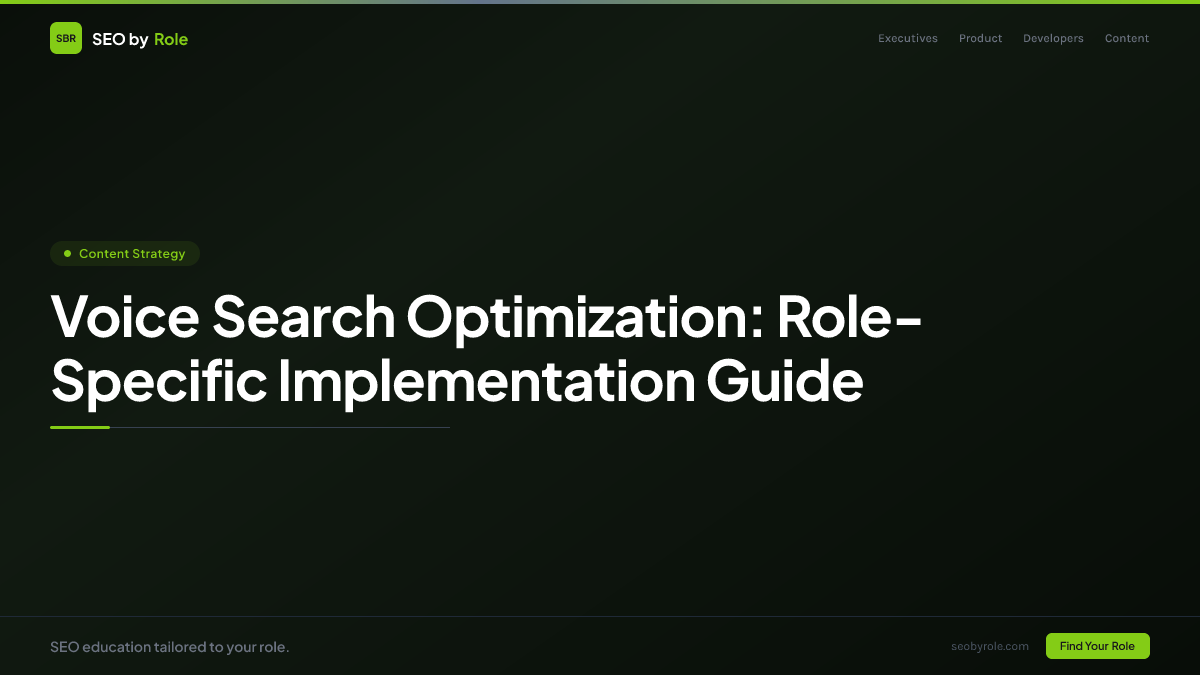 SBR SEO by Role

Executives Product Developers Content

Content Strategy

Voice Search Optimization: Role-Specific Implementation Guide

SEO education tailored to your role.

seobyrole.com

Find Your Role